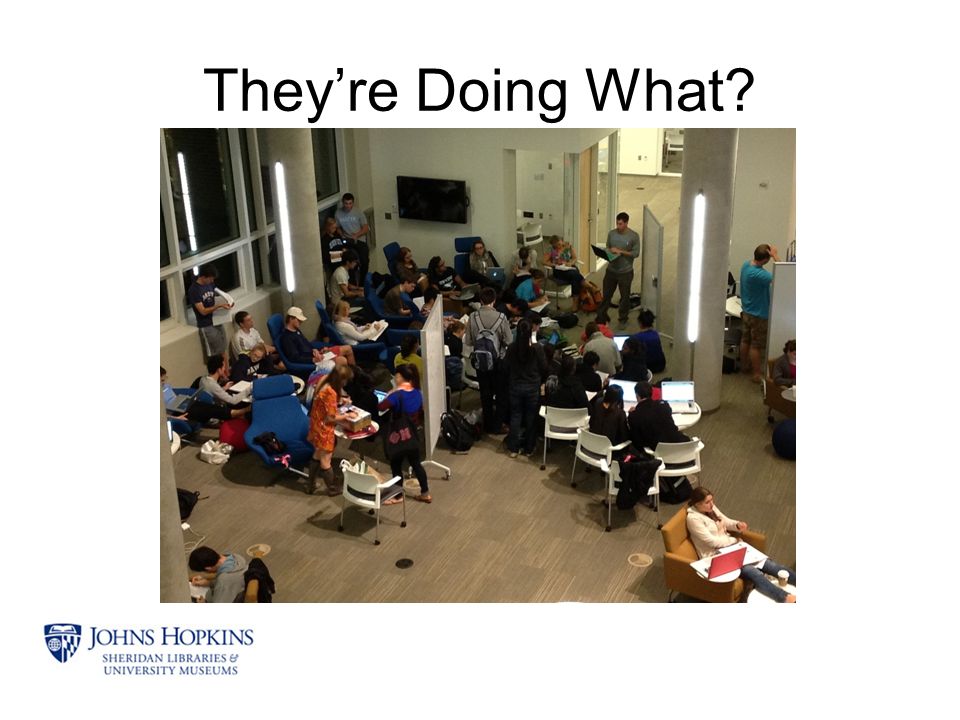 They're Doing What?

JOHNS HOPKINS
SHERIDAN LIBRARIES & UNIVERSITY MUSEUMS